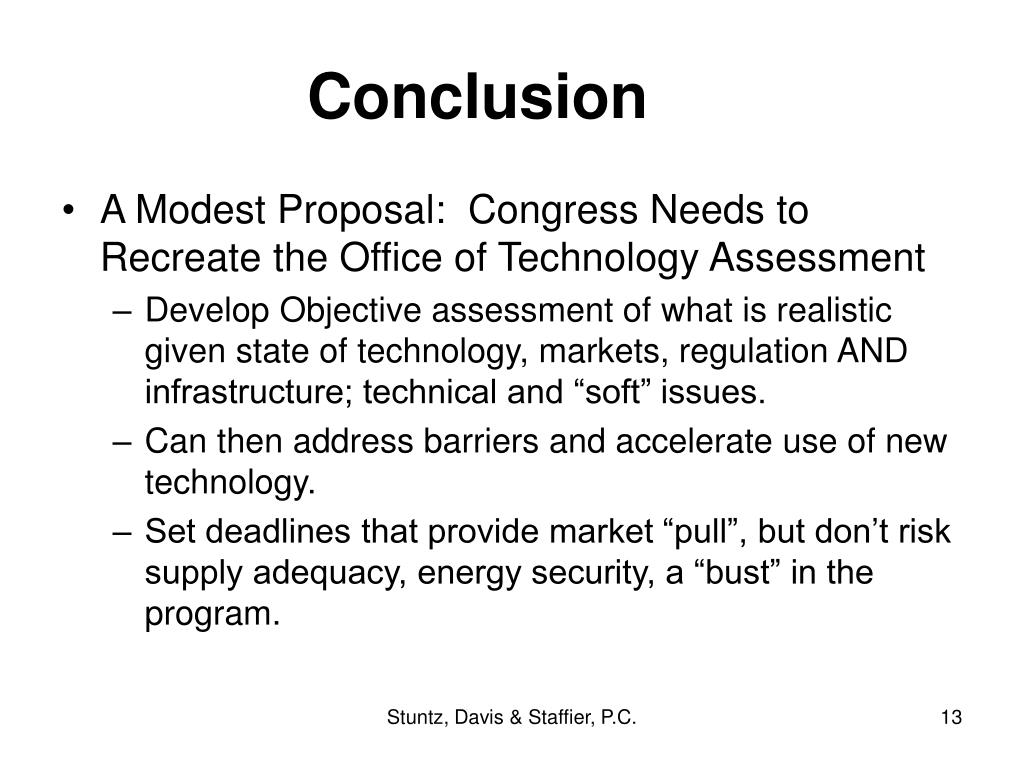 Conclusion

• A Modest Proposal: Congress Needs to Recreate the Office of Technology Assessment
– Develop Objective assessment of what is realistic given state of technology, markets, regulation AND infrastructure; technical and “soft” issues.
– Can then address barriers and accelerate use of new technology.
– Set deadlines that provide market “pull”, but don’t risk supply adequacy, energy security, a “bust” in the program.

Stuntz, Davis & Staffier, P.C.

13